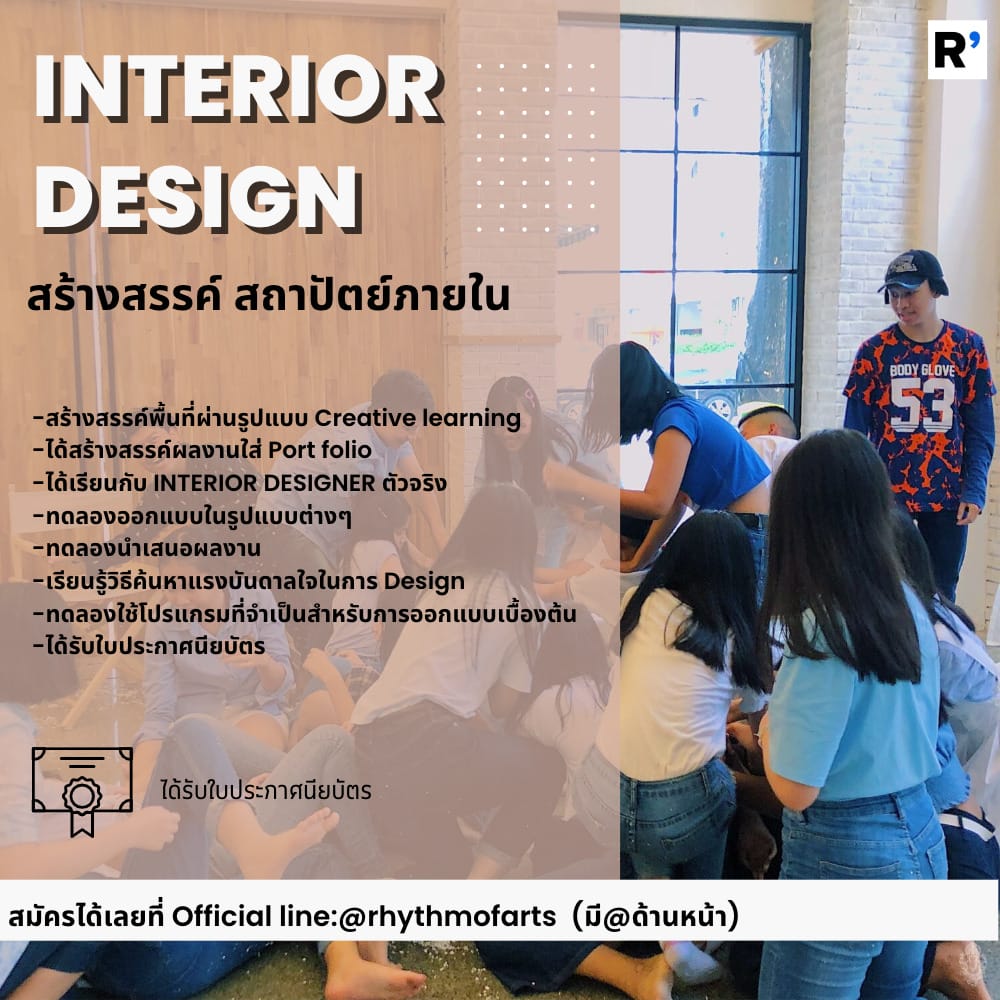 R'

INTERIOR DESIGN

สร้างสรรค์ สถาปัตย์ภายใน

-สร้างสรรค์พื้นที่ผ่านรูปแบบ Creative learning
-ได้สร้างสรรค์ผลงานใส่ Port folio
-ได้เรียนกับ INTERIOR DESIGNER ตัวจริง
-ทดลองออกแบบในรูปแบบต่างๆ
-ทดลองนำเสนอผลงาน
-เรียนรู้วิธีค้นหาแรงบันดาลใจในการ Design
-ทดลองใช้โปรแกรมที่จำเป็นสำหรับการออกแบบเบื้องต้น
-ได้รับใบประกาศนียบัตร

BODY GLOVE 53

ได้รับใบประกาศนียบัตร

สมัครได้เลยที่ Official line:@rhythmofarts (มี@ด้านหน้า)